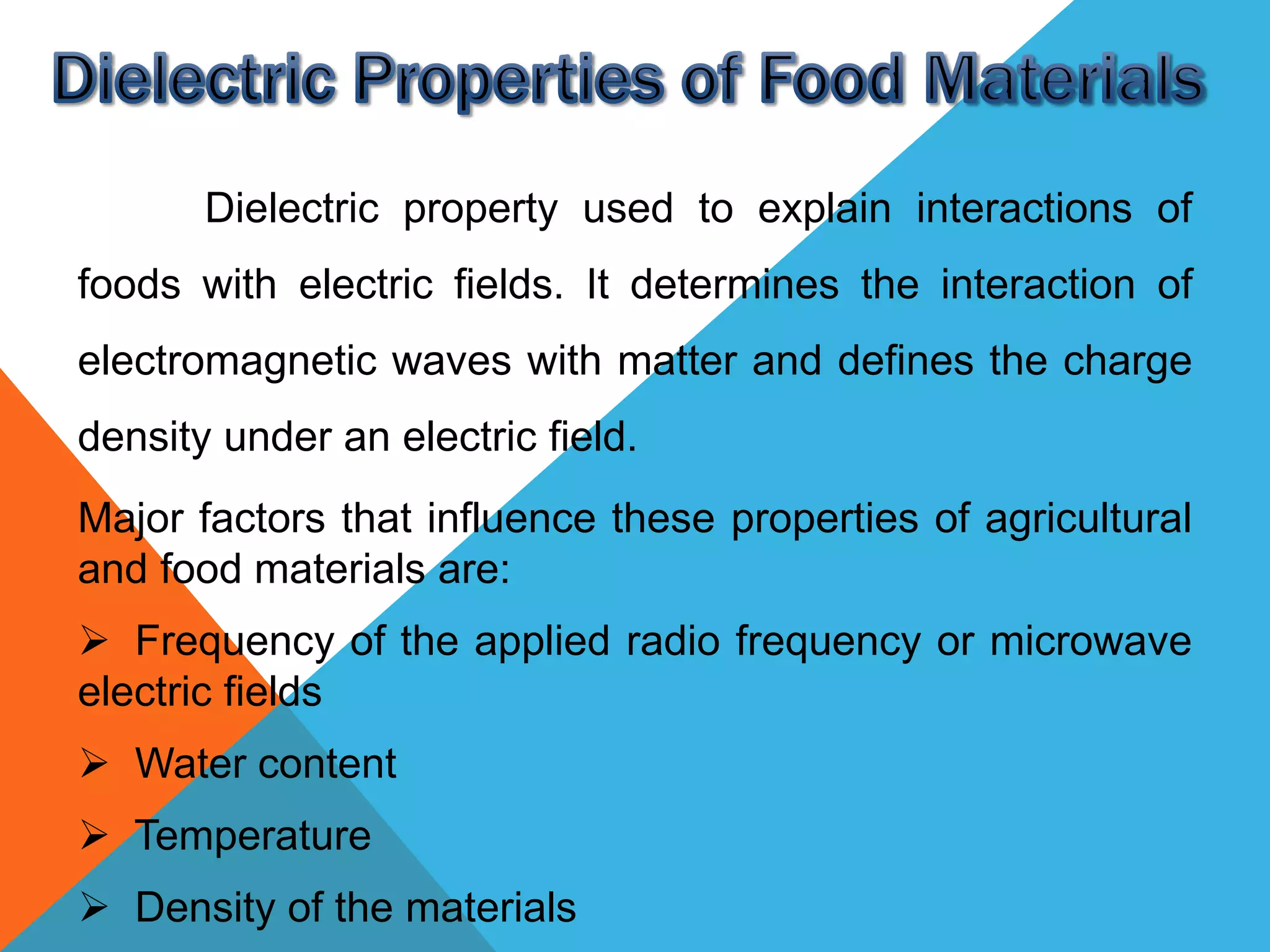 Dielectric Properties of Food Materials

Dielectric property used to explain interactions of foods with electric fields. It determines the interaction of electromagnetic waves with matter and defines the charge density under an electric field.

Major factors that influence these properties of agricultural and food materials are:

➢ Frequency of the applied radio frequency or microwave electric fields

➢ Water content

➢ Temperature

➢ Density of the materials